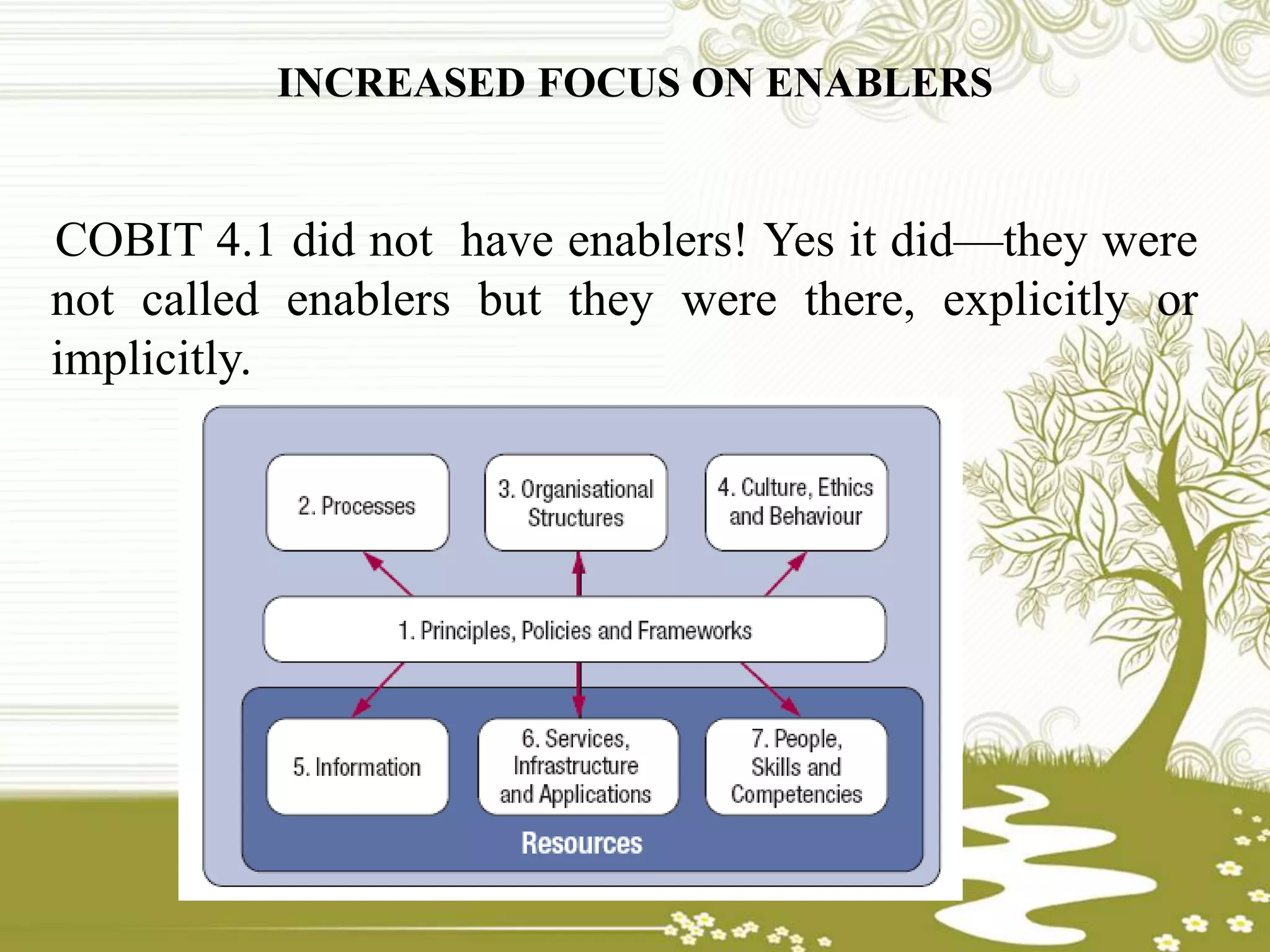 INCREASED FOCUS ON ENABLERS

COBIT 4.1 did not have enablers! Yes it did—they were not called enablers but they were there, explicitly or implicitly.

2. Processes

3. Organisational Structures

4. Culture, Ethics and Behaviour

1. Principles, Policies and Frameworks

5. Information

6. Services, Infrastructure and Applications

7. People, Skills and Competencies

Resources